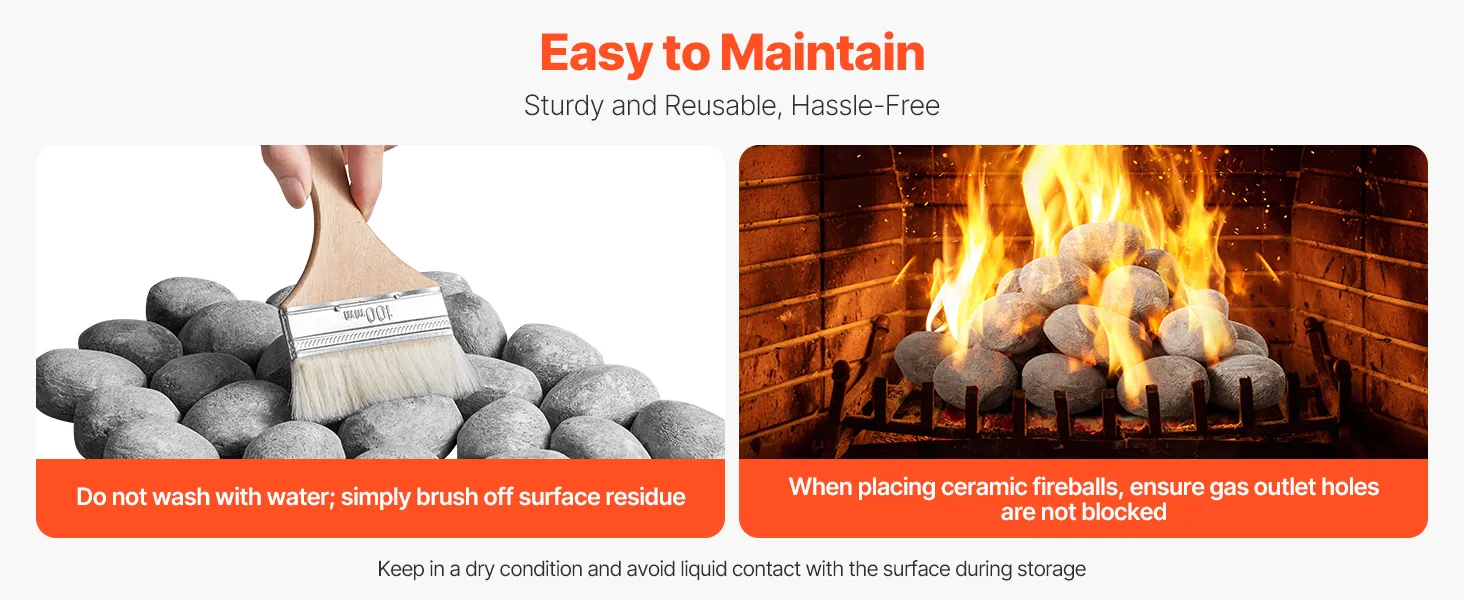 Easy to Maintain

Sturdy and Reusable, Hassle-Free

100mm

Do not wash with water; simply brush off surface residue

When placing ceramic fireballs, ensure gas outlet holes are not blocked

Keep in a dry condition and avoid liquid contact with the surface during storage